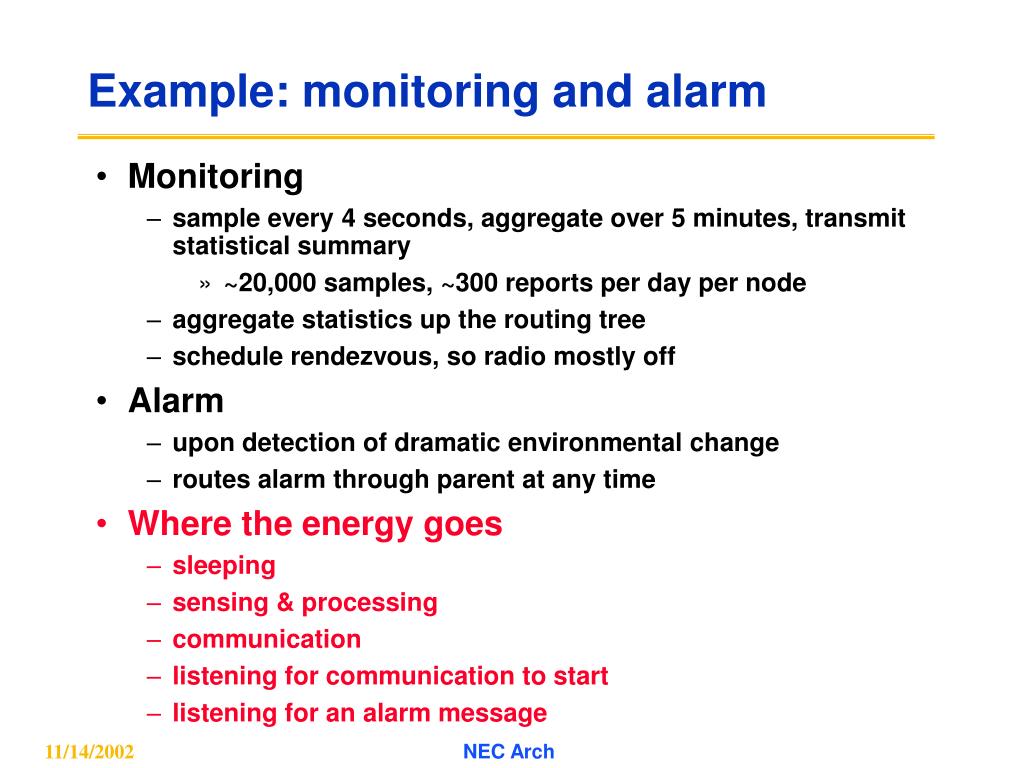 Example: monitoring and alarm

• Monitoring
– sample every 4 seconds, aggregate over 5 minutes, transmit statistical summary
» ~20,000 samples, ~300 reports per day per node
– aggregate statistics up the routing tree
– schedule rendezvous, so radio mostly off
• Alarm
– upon detection of dramatic environmental change
– routes alarm through parent at any time
• Where the energy goes
– sleeping
– sensing & processing
– communication
– listening for communication to start
– listening for an alarm message

11/14/2002

NEC Arch